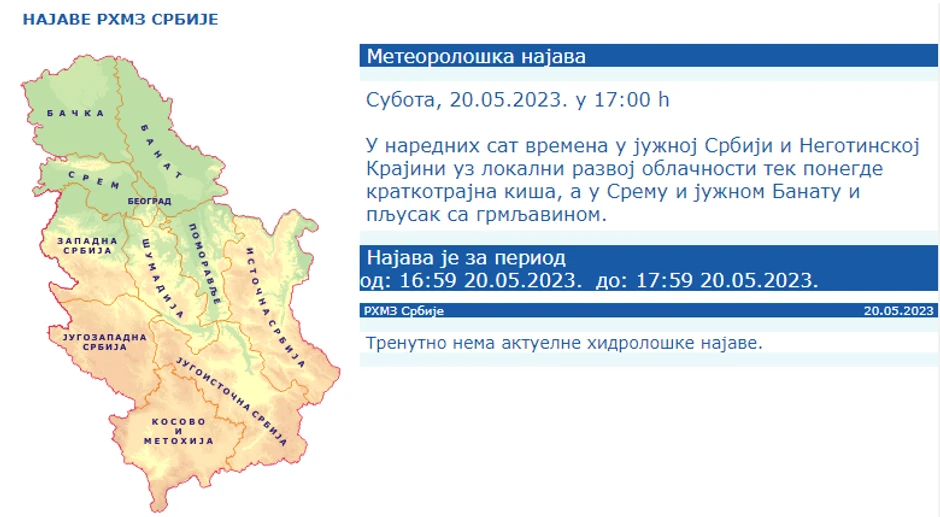 НАЈАВЕ РХМЗ СРБИЈЕ

БАЧКА
БАНАТ
СРЕМ
БЕОГРАД
ЗАПАДНА СРБИЈА
ШУМАДИЈА
ПОМОРАВЉЕ
ИСТОЧНА СРБИЈА
ЈУГОЗАПАДНА СРБИЈА
ЈУГОИСТОЧНА СРБИЈА
КОСОВО И МЕТОХИЈА

Метеоролошка најава

Субота, 20.05.2023. у 17:00 h

У наредних сат времена у јужној Србији и Неготинској Крајини уз локални развој облачности тек понегде краткотрајна киша, а у Срему и јужном Банату и пљусак са грмљавином.

Најава је за период
од: 16:59 20.05.2023. до: 17:59 20.05.2023.

РХМЗ Србије
20.05.2023

Тренутно нема актуелне хидролошке најаве.